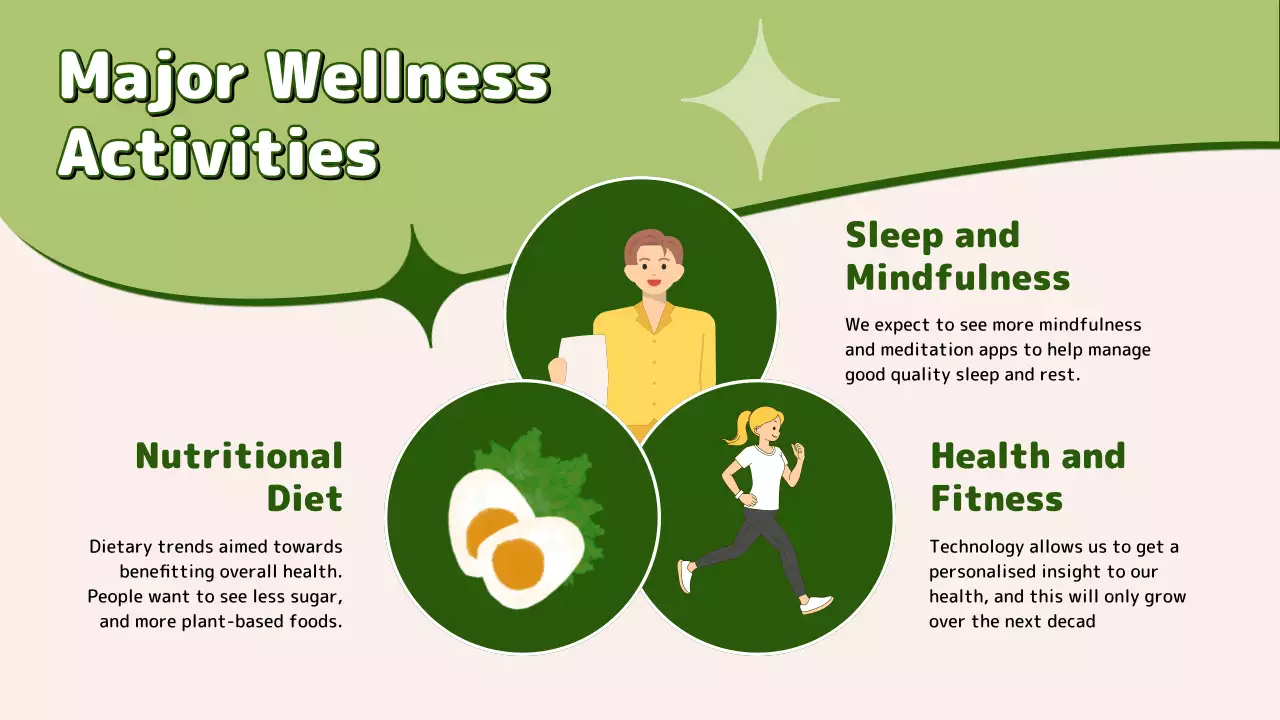 Major Wellness Activities

Sleep and Mindfulness

We expect to see more mindfulness and meditation apps to help manage good quality sleep and rest.

Nutritional Diet

Dietary trends aimed towards benefitting overall health. People want to see less sugar, and more plant-based foods.

Health and Fitness

Technology allows us to get a personalised insight to our health, and this will only grow over the next decad